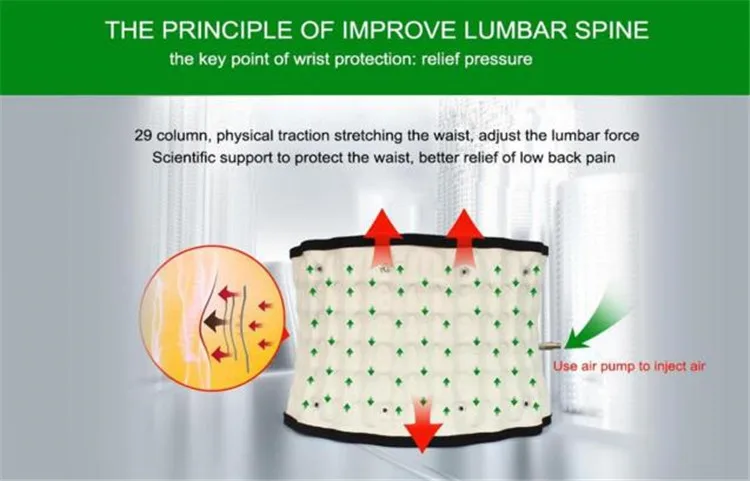 THE PRINCIPLE OF IMPROVE LUMBAR SPINE
the key point of wrist protection: relief pressure

29 column, physical traction stretching the waist, adjust the lumbar force
Scientific support to protect the waist, better relief of low back pain

Use air pump to inject air